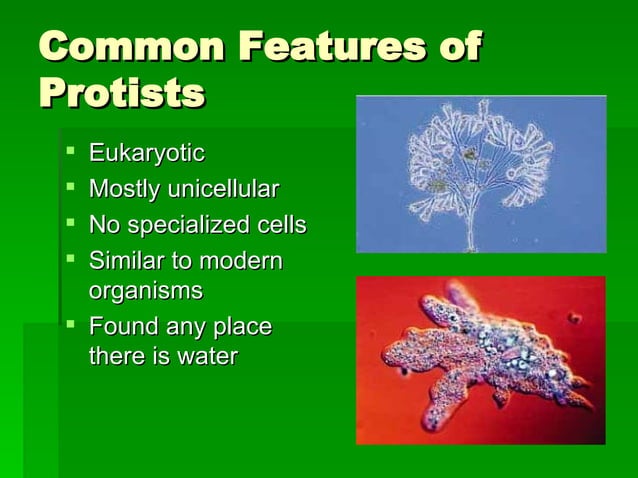 Common Features of Protists

- Eukaryotic
- Mostly unicellular
- No specialized cells
- Similar to modern organisms
- Found any place there is water